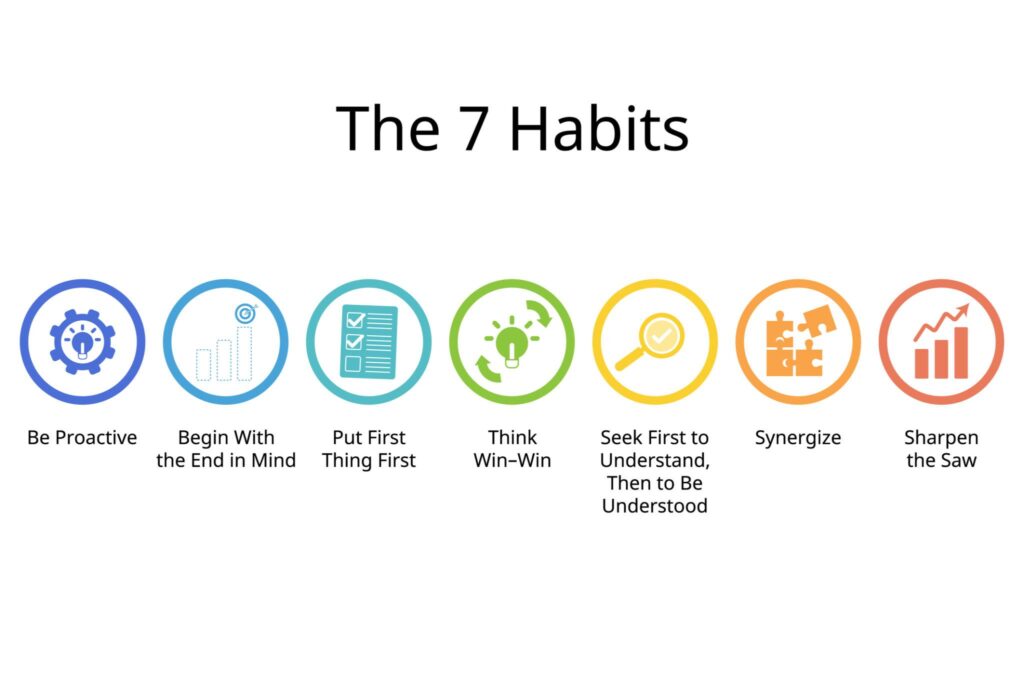 The 7 Habits

Be Proactive

Begin With the End in Mind

Put First Thing First

Think Win–Win

Seek First to Understand, Then to Be Understood

Synergize

Sharpen the Saw